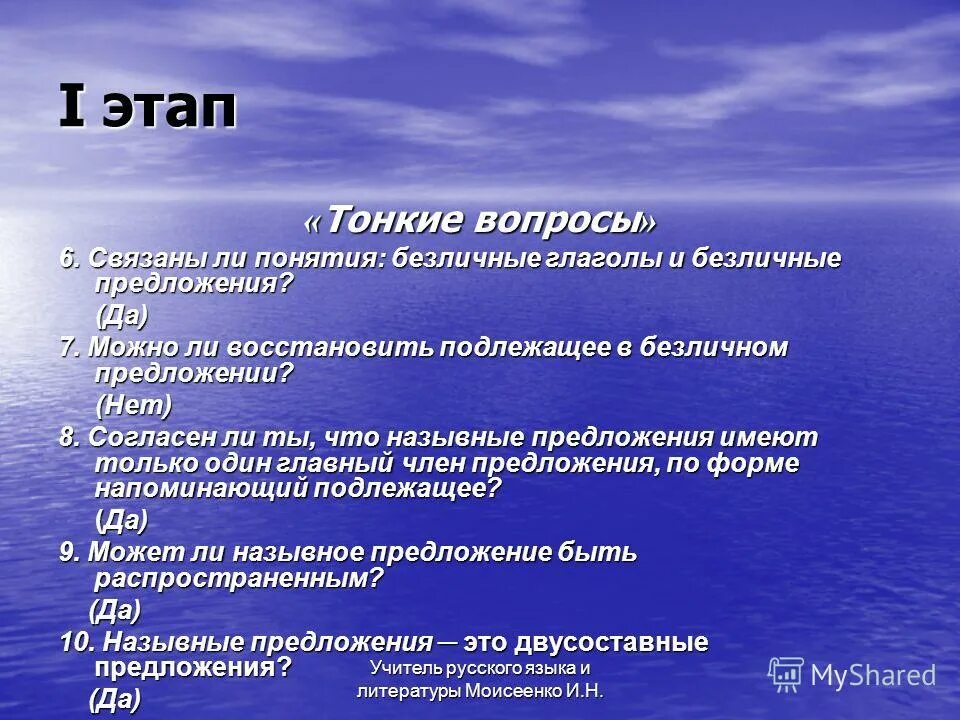 I этап

«Тонкие вопросы»

6. Связаны ли понятия: безличные глаголы и безличные предложения?

(Да)

7. Можно ли восстановить подлежащее в безличном предложении?

(Нет)

8. Согласен ли ты, что назывные предложения имеют только один главный член предложения, по форме напоминающий подлежащее?

(Да)

9. Может ли назывное предложение быть распространенным?

(Да)

10. Назывные предложения — это двусоставные предложения?

(Да)

Учитель русского языка и литературы Моисеенко И.Н.

MyShared